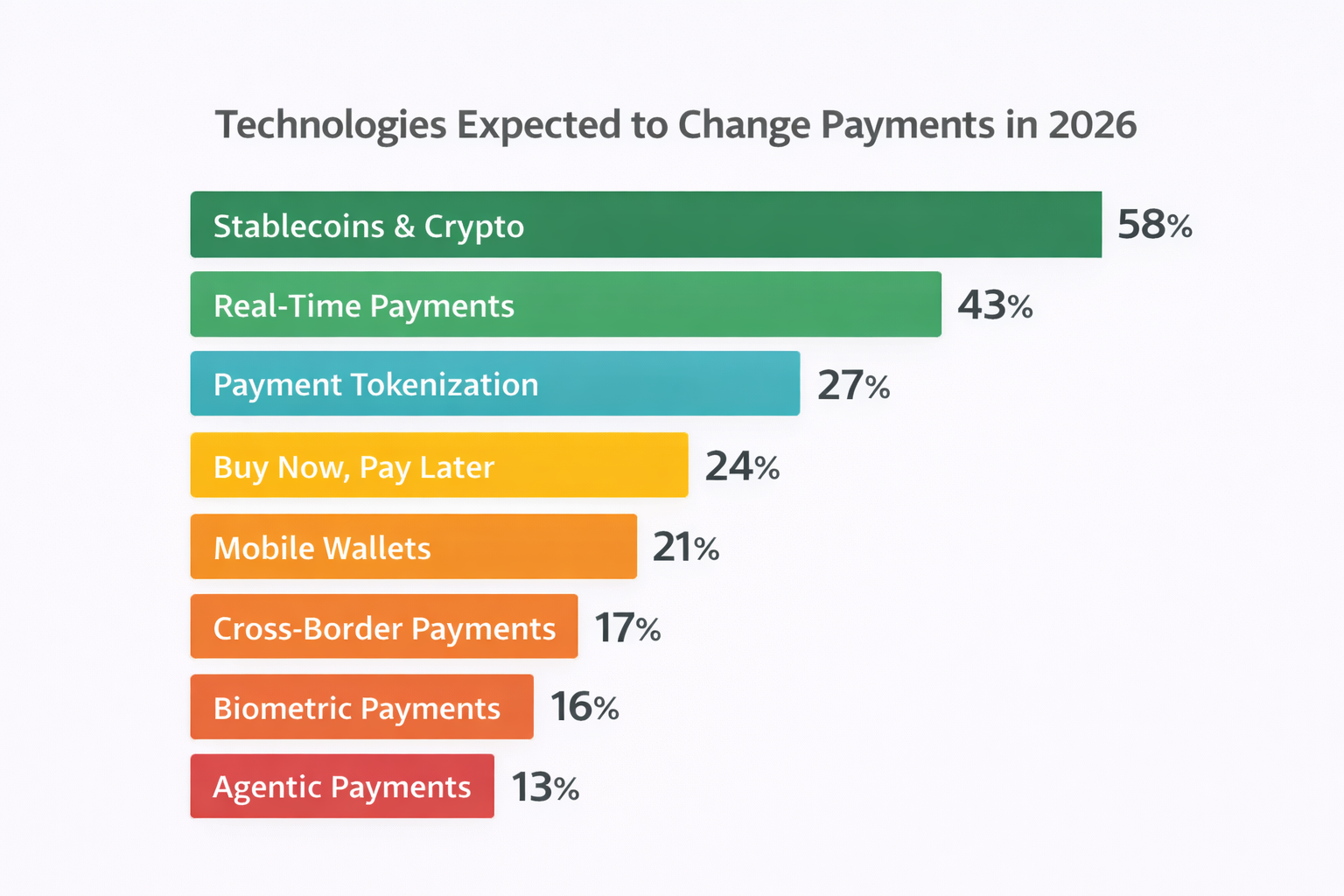 Technologies Expected to Change Payments in 2026

Stablecoins & Crypto 58%

Real-Time Payments 43%

Payment Tokenization 27%

Buy Now, Pay Later 24%

Mobile Wallets 21%

Cross-Border Payments 17%

Biometric Payments 16%

Agentic Payments 13%